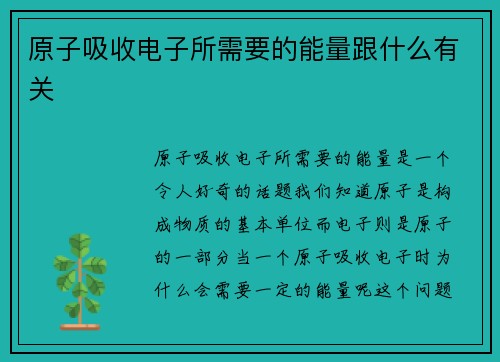 原子吸收电子所需要的能量跟什么有关

原子吸收电子所需要的能量是一个令人好奇的话题我们知道原子是构成物质的基本单位而电子则是原子的一部分当一个原子吸收电子时为什么会需要一定的能量呢这个问题